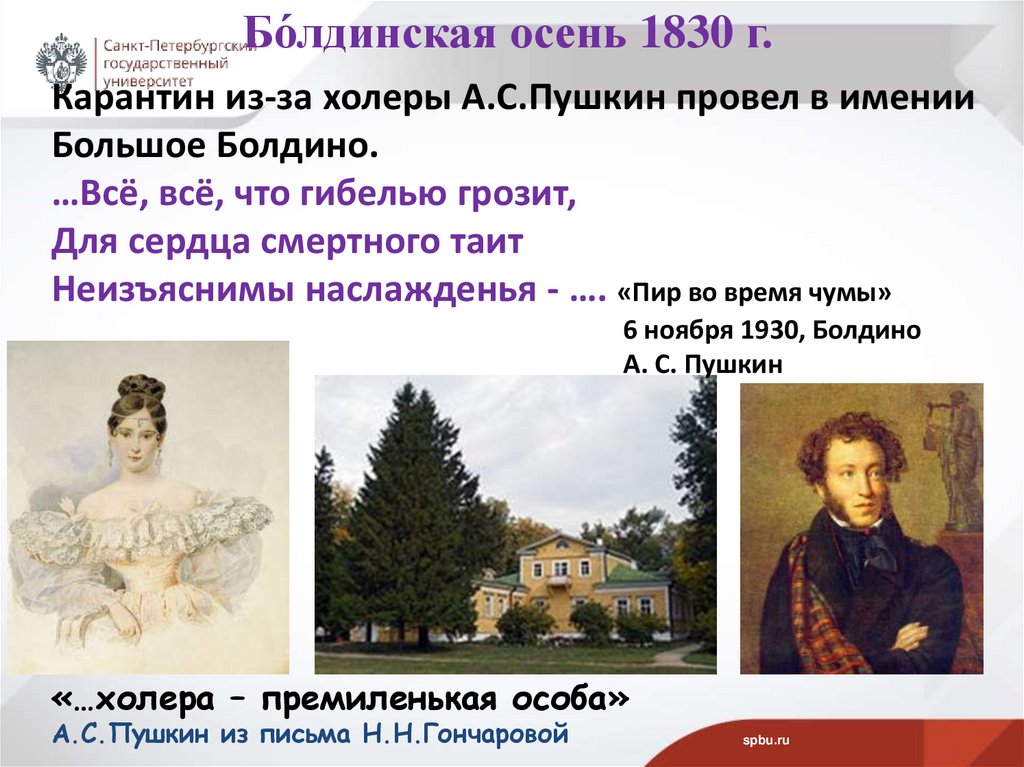 Санкт-Петербургский государственный университет

Бо́лдинская осень 1830 г.

Карантин из-за холеры А.С.Пушкин провел в имении Большое Болдино.

…Всё, всё, что гибелью грозит,
Для сердца смертного таит
Неизъяснимы наслажденья - …. «Пир во время чумы»
6 ноября 1930, Болдино
А. С. Пушкин

«…холера – премиленькая особа»
А.С.Пушкин из письма Н.Н.Гончаровой

spbu.ru